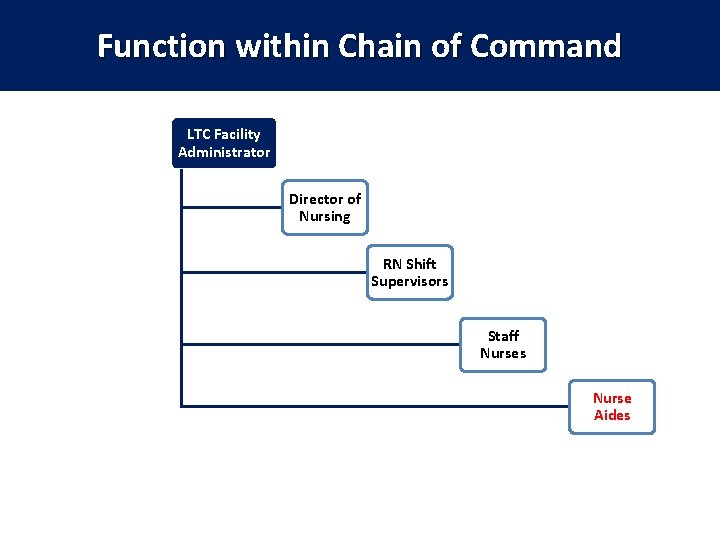 Function within Chain of Command

LTC Facility Administrator

Director of Nursing

RN Shift Supervisors

Staff Nurses

Nurse Aides